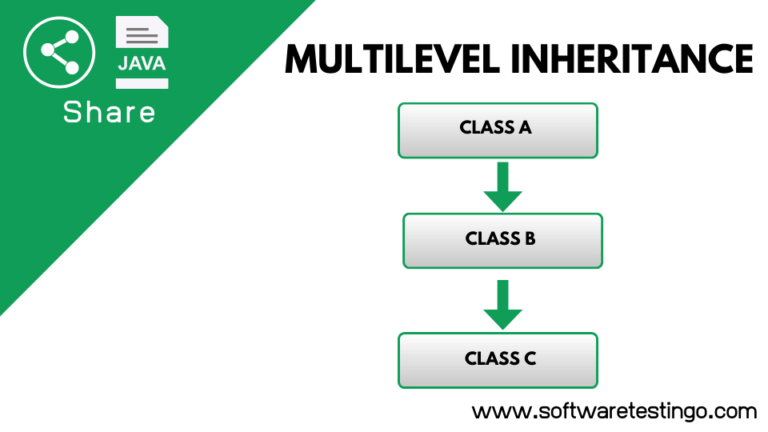 JAVA

Share

MULTILEVEL INHERITANCE

CLASS A

CLASS B

CLASS C

www.softwaretestingo.com